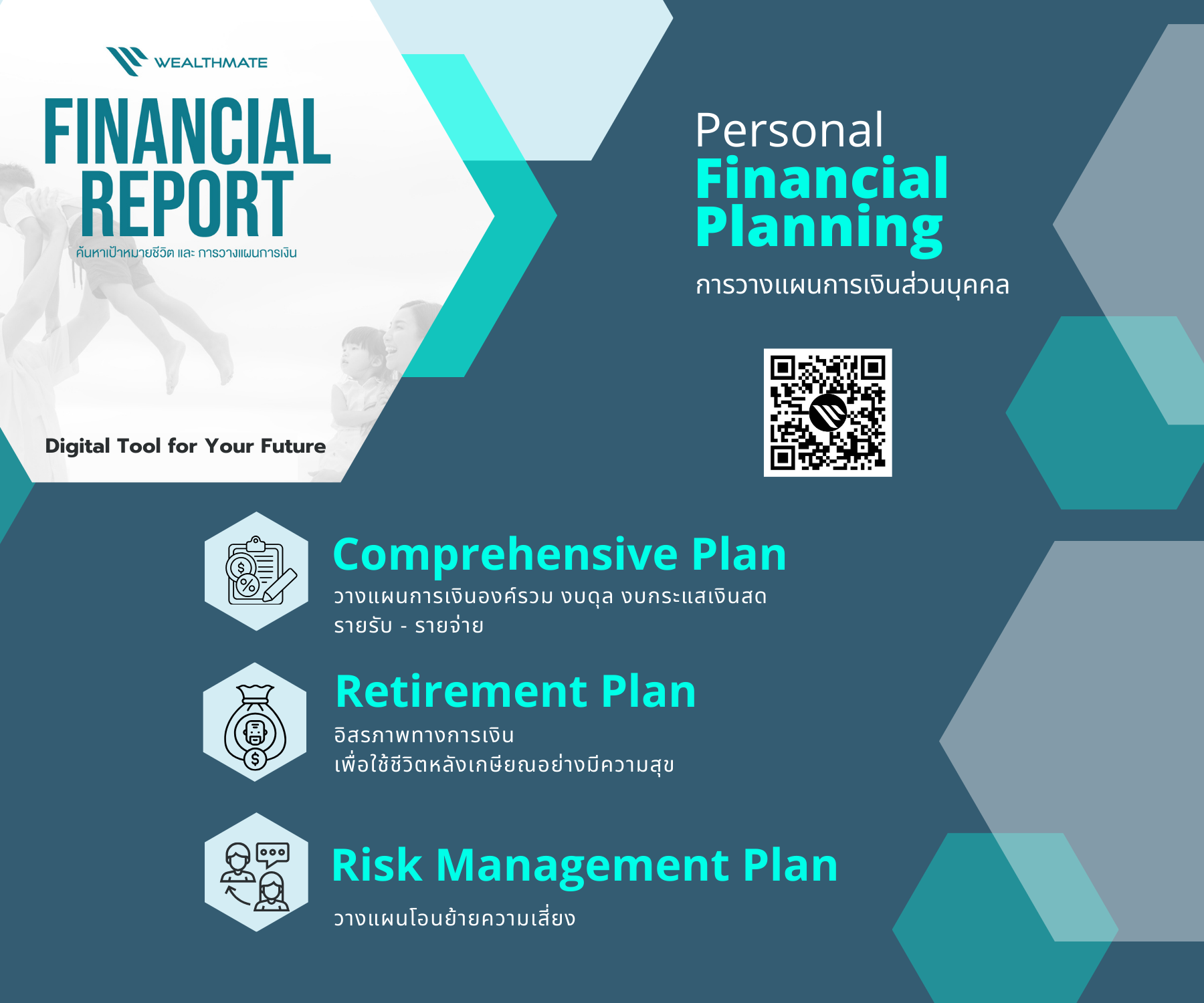 WEALTHMATE

FINANCIAL REPORT

ค้นหาเป้าหมายชีวิต และ การวางแผนการเงิน

Digital Tool for Your Future

Personal
Financial
Planning

การวางแผนการเงินส่วนบุคคล

Comprehensive Plan

วางแผนการเงินองค์รวม งบดุล งบกระแสเงินสด รายรับ - รายจ่าย

Retirement Plan

อิสรภาพทางการเงิน
เพื่อใช้ชีวิตหลังเกษียณอย่างมีความสุข

Risk Management Plan

วางแผนโอนย้ายความเสี่ยง